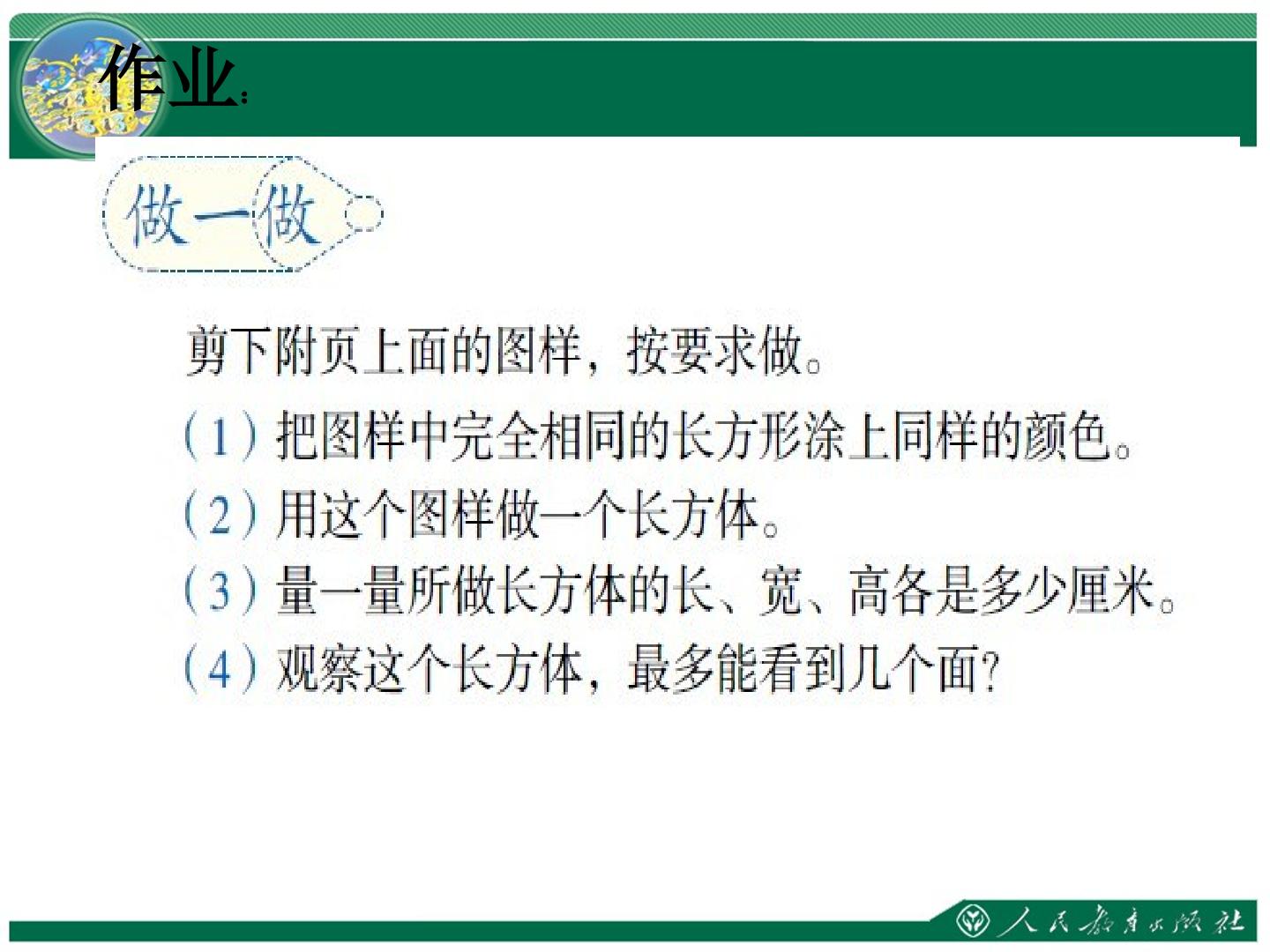 作业：

做一做

剪下附页上面的图样，按要求做。

(1)把图样中完全相同的长方形涂上同样的颜色。

(2)用这个图样做一个长方体。

(3)量一量所做长方体的长、宽、高各是多少厘米。

(4)观察这个长方体，最多能看到几个面？

人民教育出版社